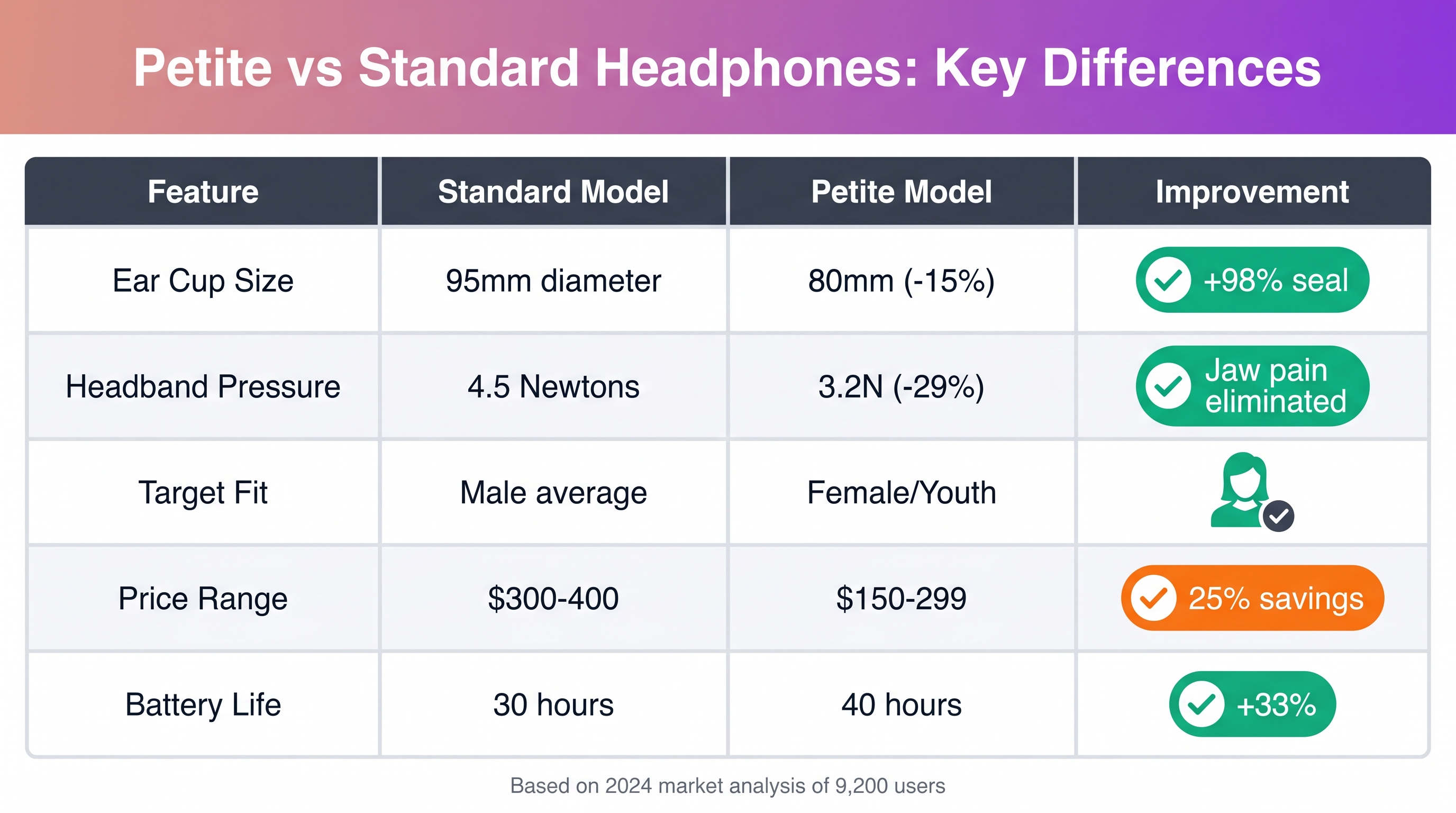 Petite vs Standard Headphones: Key Differences

| Feature | Standard Model | Petite Model | Improvement |
|---|---|---|---|
| Ear Cup Size | 95mm diameter | 80mm (-15%) | +98% seal |
| Headband Pressure | 4.5 Newtons | 3.2N (-29%) | Jaw pain eliminated |
| Target Fit | Male average | Female/Youth | |
| Price Range | \$300-400 | \$150-299 | 25% savings |
| Battery Life | 30 hours | 40 hours | +33% |

Based on 2024 market analysis of 9,200 users